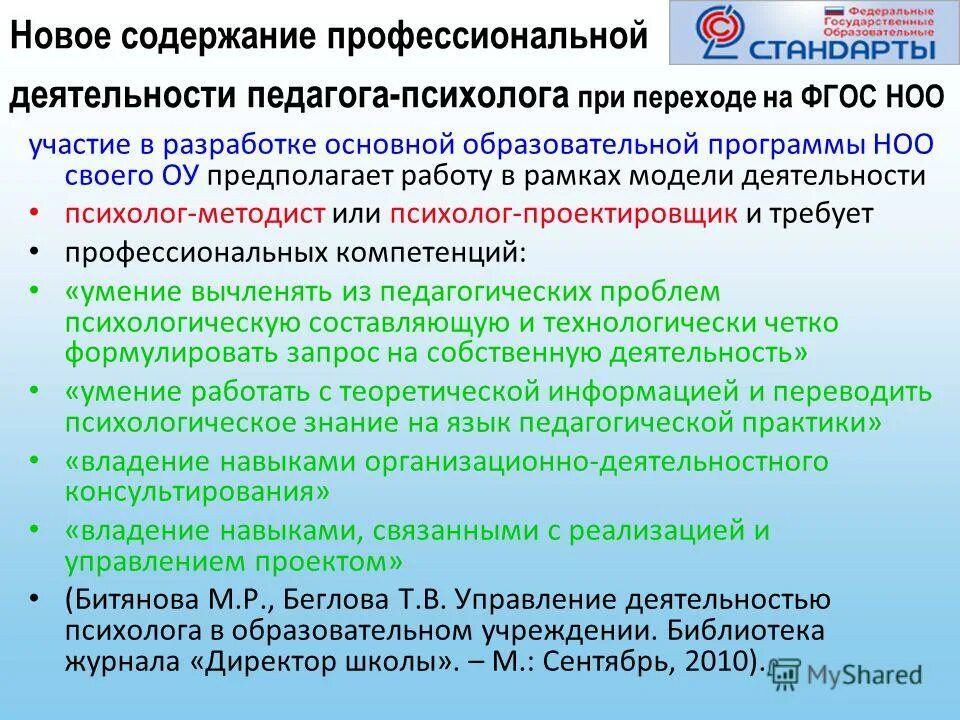 Новое содержание профессиональной деятельности педагога-психолога при переходе на ФГОС НОО

Федеральные Государственные Образовательные СТАНДАРТЫ

участие в разработке основной образовательной программы НОО своего ОУ предполагает работу в рамках модели деятельности

• психолог-методист или психолог-проектировщик и требует

• профессиональных компетенций:

• «умение вычленять из педагогических проблем психологическую составляющую и технологически четко формулировать запрос на собственную деятельность»

• «умение работать с теоретической информацией и переводить психологическое знание на язык педагогической практики»

• «владение навыками организационно-деятельностного консультирования»

• «владение навыками, связанными с реализацией и управлением проектом»

• (Битянова М.Р., Беглова Т.В. Управление деятельностью психолога в образовательном учреждении. Библиотека журнала «Директор школы». – М.: Сентябрь, 2010).

MyShared